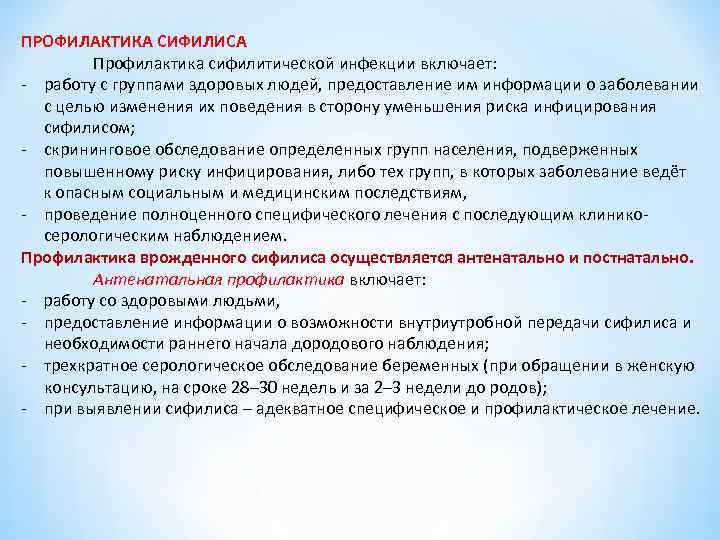 ПРОФИЛАКТИКА СИФИЛИСА

Профилактика сифилитической инфекции включает:

- работу с группами здоровых людей, предоставление им информации о заболевании с целью изменения их поведения в сторону уменьшения риска инфицирования сифилисом;
- скрининговое обследование определенных групп населения, подверженных повышенному риску инфицирования, либо тех групп, в которых заболевание ведёт к опасным социальным и медицинским последствиям,
- проведение полноценного специфического лечения с последующим клинико-серологическим наблюдением.

Профилактика врожденного сифилиса осуществляется антенатально и постнатально.

Антенатальная профилактика включает:

- работу со здоровыми людьми,
- предоставление информации о возможности внутриутробной передачи сифилиса и необходимости раннего начала дородового наблюдения;
- трехкратное серологическое обследование беременных (при обращении в женскую консультацию, на сроке 28–30 недель и за 2–3 недели до родов);
- при выявлении сифилиса – адекватное специфическое и профилактическое лечение.